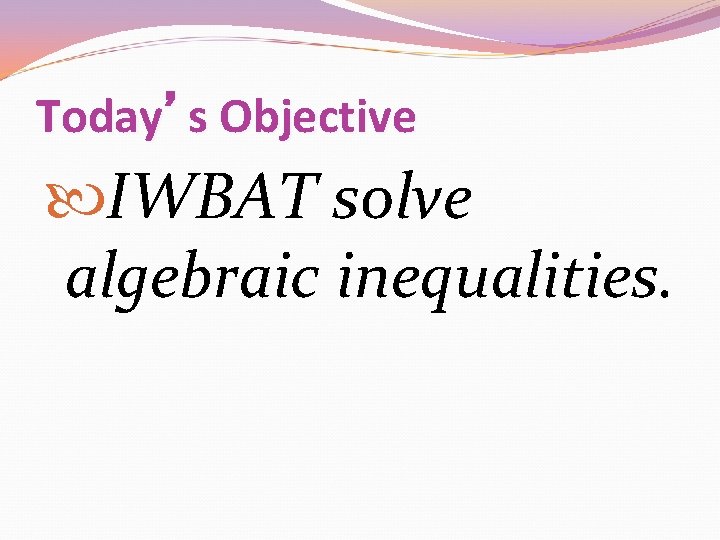 Today's Objective

IWBAT solve algebraic inequalities.